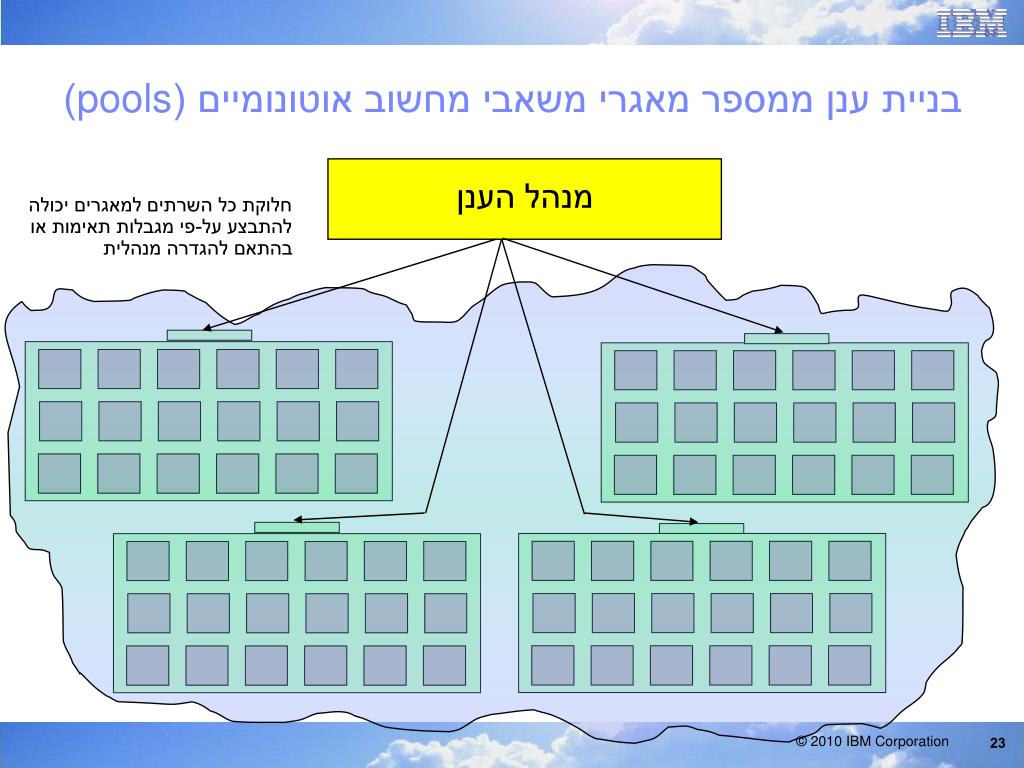 IBM

בניית ענן ממספר מאגרי משאבי מחשוב אוטונומיים (pools)

מנהל הענן

חלוקת כל השרתים למאגרים יכולה להתבצע על-פי מגבלות תאימות או בהתאם להגדרה מנהלית

© 2010 IBM Corporation

23